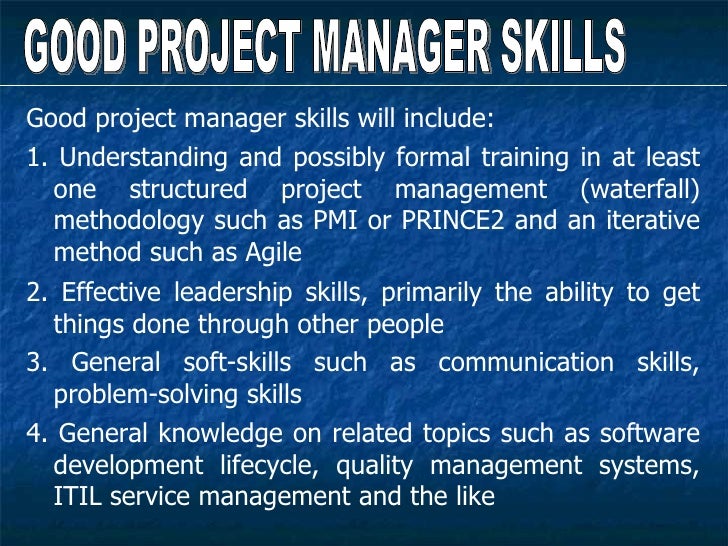 GOOD PROJECT MANAGER SKILLS

Good project manager skills will include:

1. Understanding and possibly formal training in at least one structured project management (waterfall) methodology such as PMI or PRINCE2 and an iterative method such as Agile

2. Effective leadership skills, primarily the ability to get things done through other people

3. General soft-skills such as communication skills, problem-solving skills

4. General knowledge on related topics such as software development lifecycle, quality management systems, ITIL service management and the like